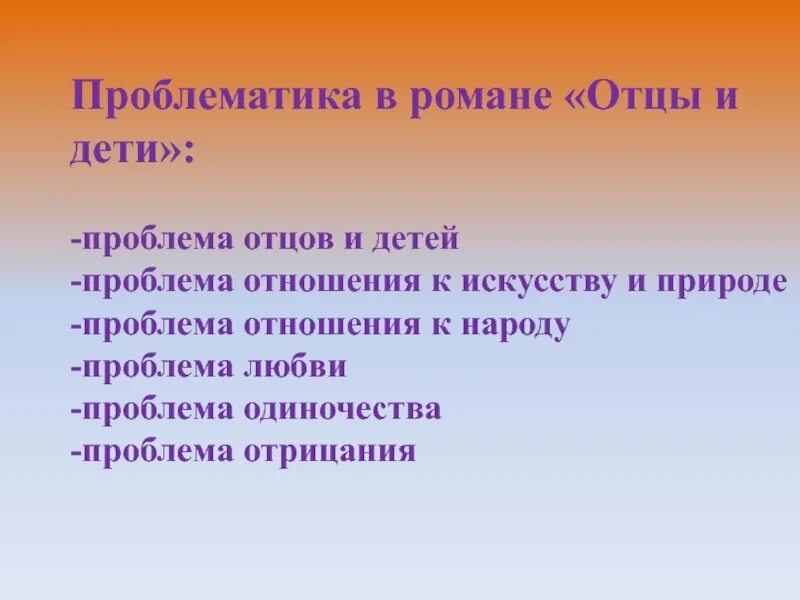 Проблематика в романе «Отцы и дети»:

-проблема отцов и детей
-проблема отношения к искусству и природе
-проблема отношения к народу
-проблема любви
-проблема одиночества
-проблема отрицания